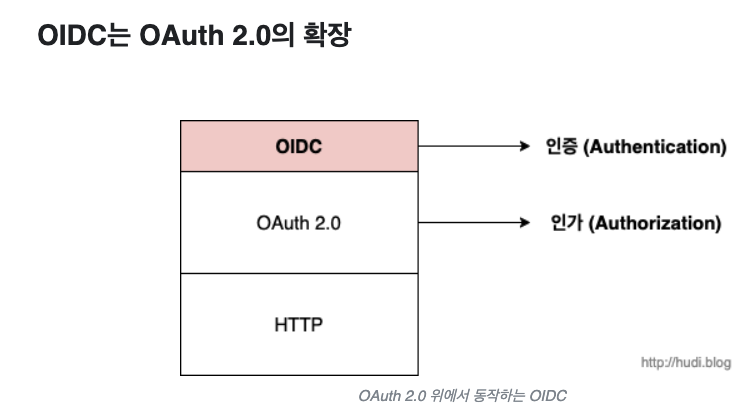 OIDC는 OAuth 2.0의 확장

OIDC

인증 (Authentication)

OAuth 2.0

인가 (Authorization)

HTTP

http://hudi.blog

OAuth 2.0 위에서 동작하는 OIDC